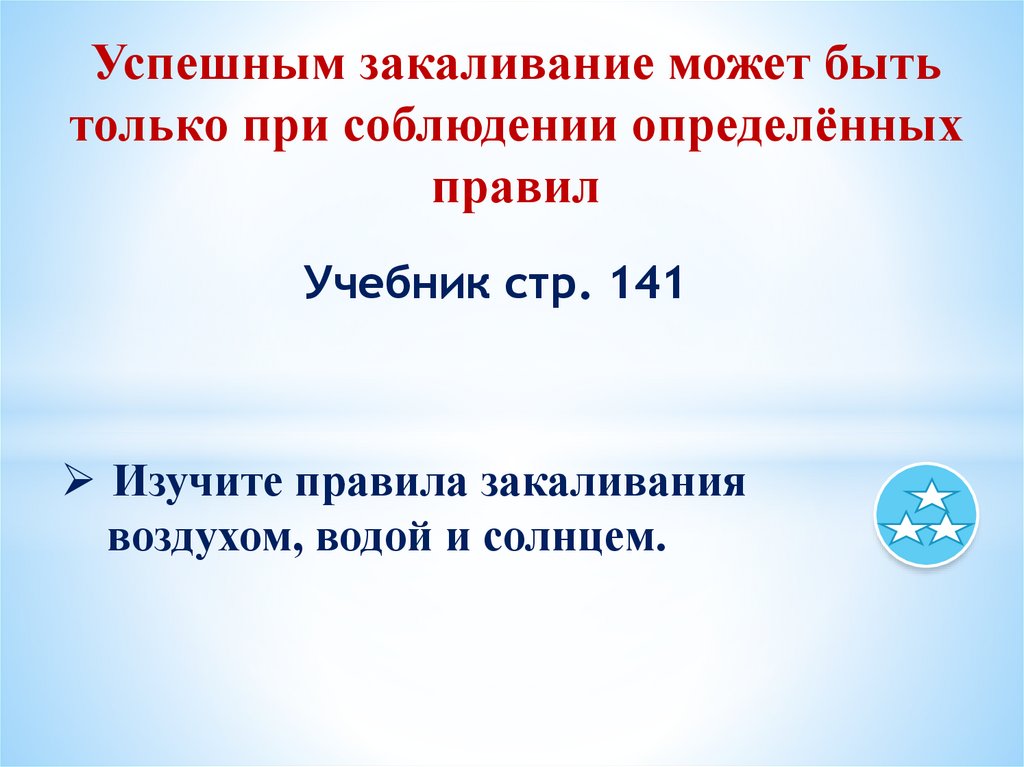 Успешным закаливание может быть только при соблюдении определённых правил

Учебник стр. 141

➢ Изучите правила закаливания воздухом, водой и солнцем.